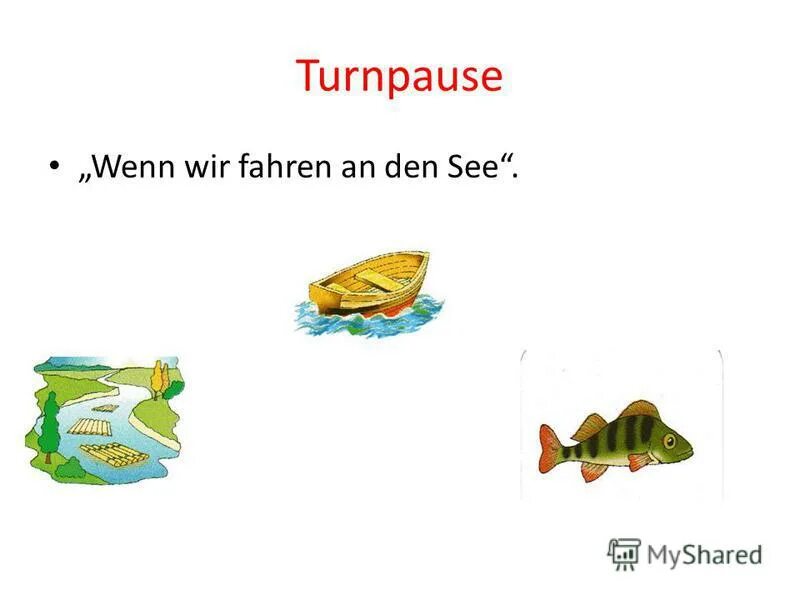 Turnpause

• „Wenn wir fahren an den See“.

MyShared